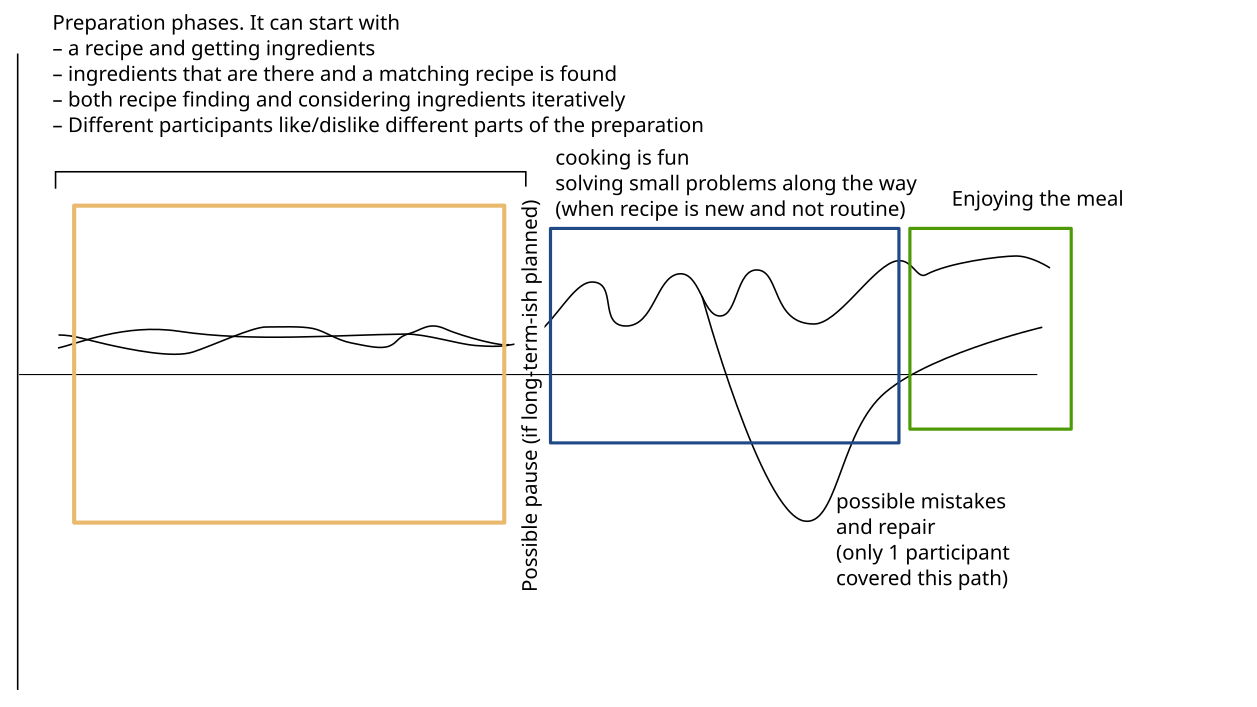 Preparation phases. It can start with
– a recipe and getting ingredients
– ingredients that are there and a matching recipe is found
– both recipe finding and considering ingredients iteratively
– Different participants like/dislike different parts of the preparation

Possible pause (if long-term-ish planned)

cooking is fun
solving small problems along the way
(when recipe is new and not routine)

Enjoying the meal

possible mistakes
and repair
(only 1 participant
covered this path)